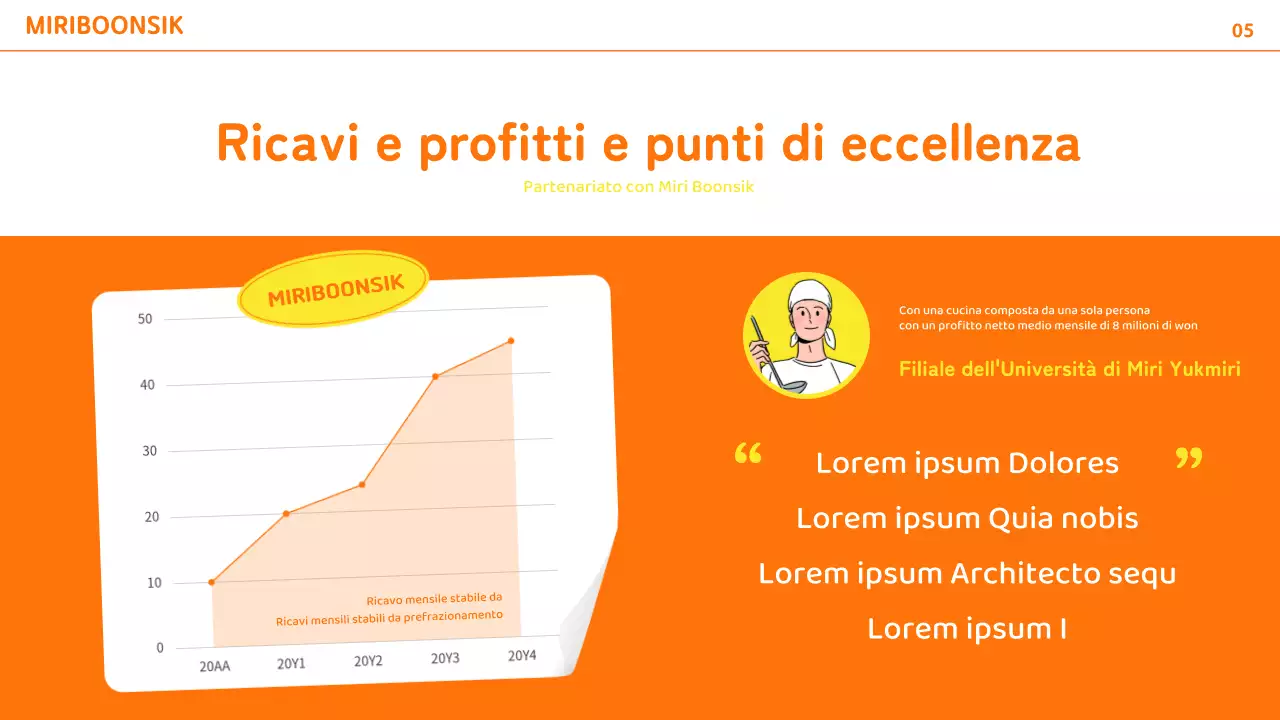 MIRIBOONSIK

05

Ricavi e profitti e punti di eccellenza

Partenariato con Miri Boonsik

MIRIBOONSIK

50
40
30
20
10
0

20AA 20Y1 20Y2 20Y3 20Y4

Ricavo mensile stabile da
Ricavi mensili stabili da prefrazionamento

Con una cucina composta da una sola persona
con un profitto netto medio mensile di 8 milioni di won

Filiale dell'Università di Miri Yukmiri

“ Lorem ipsum Dolores ”
Lorem ipsum Quia nobis
Lorem ipsum Architecto sequ
Lorem ipsum I